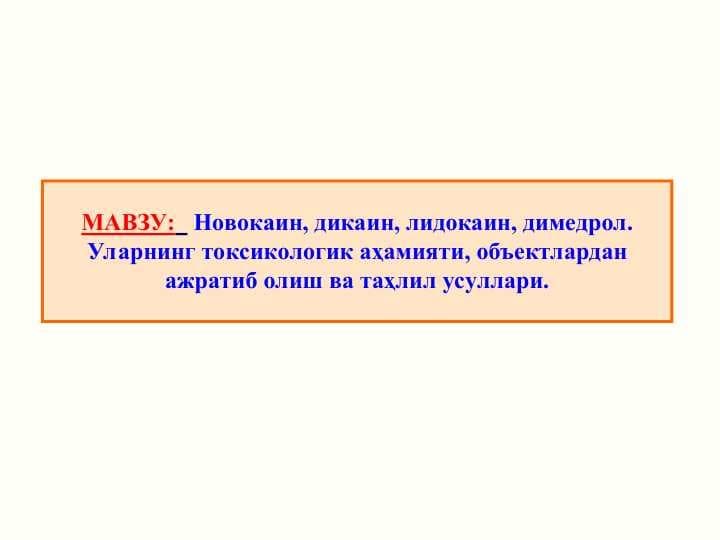 МАВЗУ: Новокаин, дикаин, лидокаин, димедрол. Уларнинг токсикологик аҳамияти, объектлардан ажратиб олиш ва таҳлил усуллари.